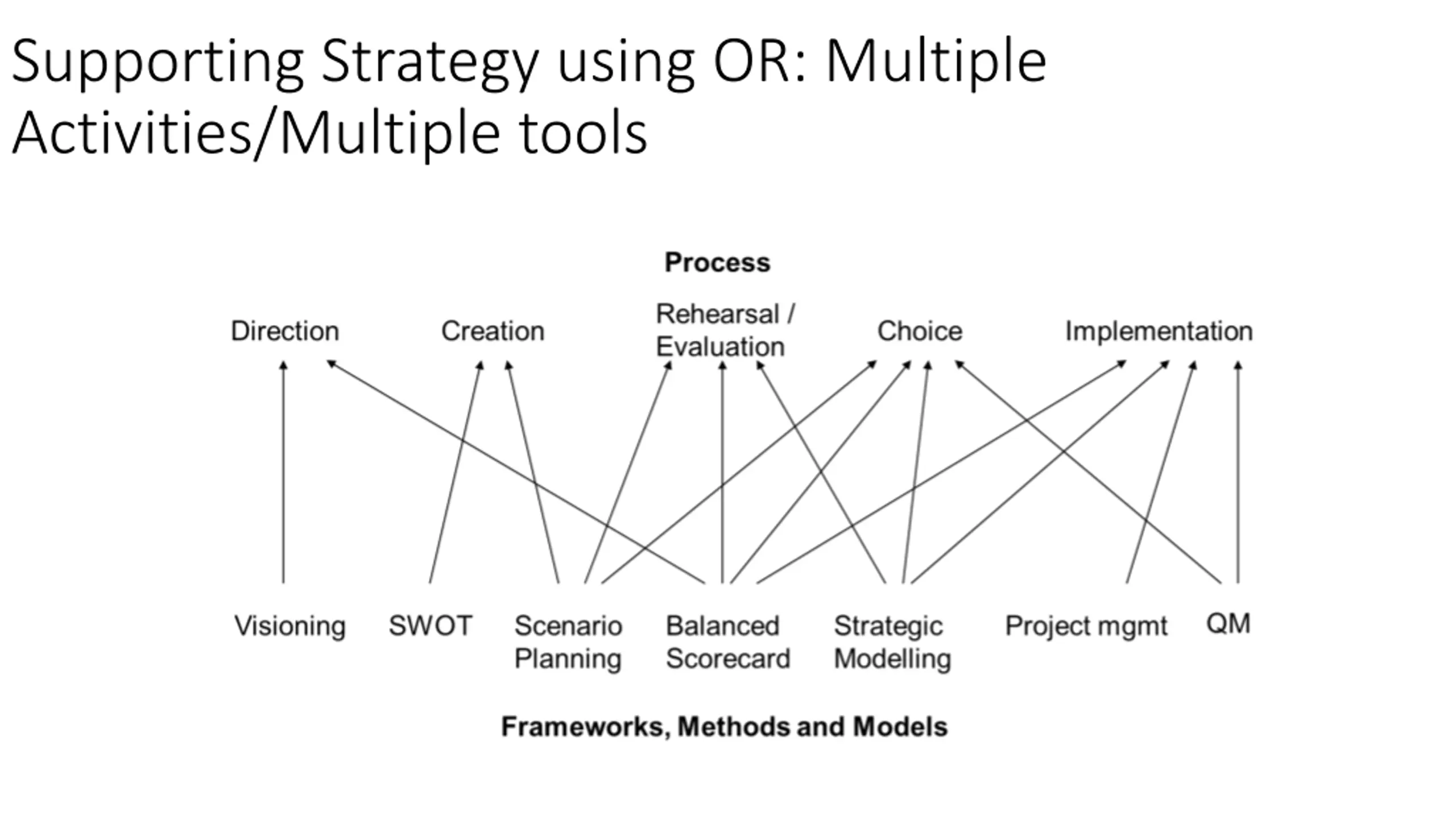 Supporting Strategy using OR: Multiple Activities/Multiple tools

Process

Direction

Creation

Rehearsal / Evaluation

Choice

Implementation

Visioning

SWOT

Scenario Planning

Balanced Scorecard

Strategic Modelling

Project mgmt

QM

Frameworks, Methods and Models